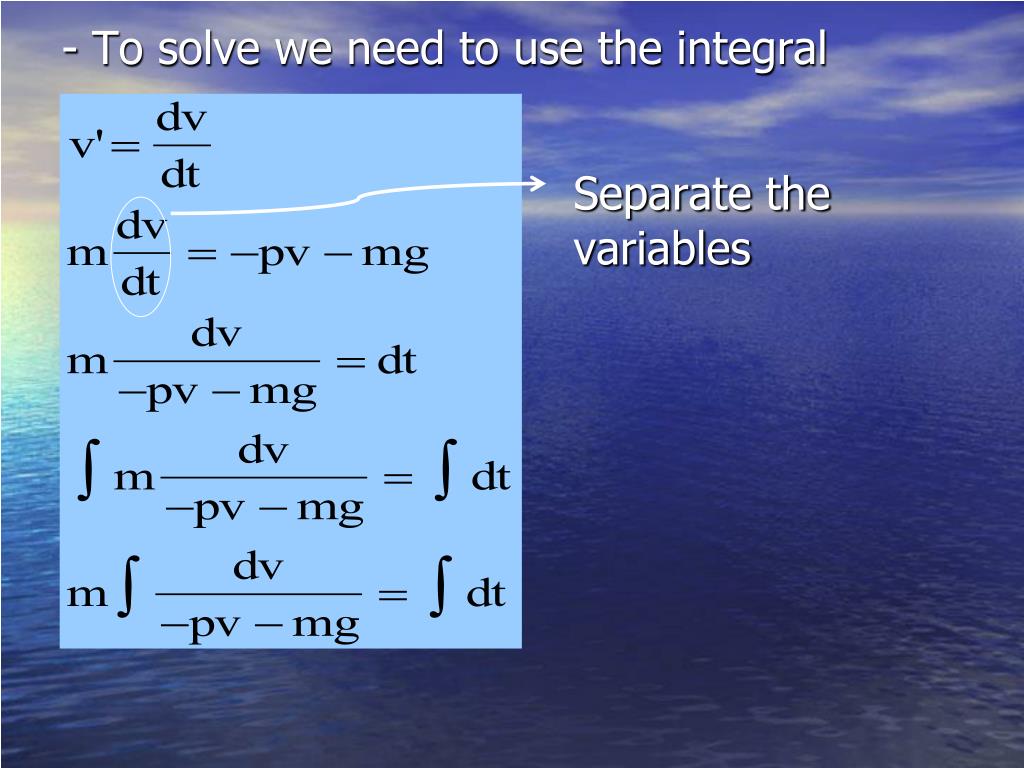 - To solve we need to use the integral

$v' = \frac{dv}{dt}$

$m\frac{dv}{dt} = -pv - mg$

$m\frac{dv}{-pv - mg} = dt$

$\int m\frac{dv}{-pv - mg} = \int dt$

$m\int \frac{dv}{-pv - mg} = \int dt$

Separate the variables